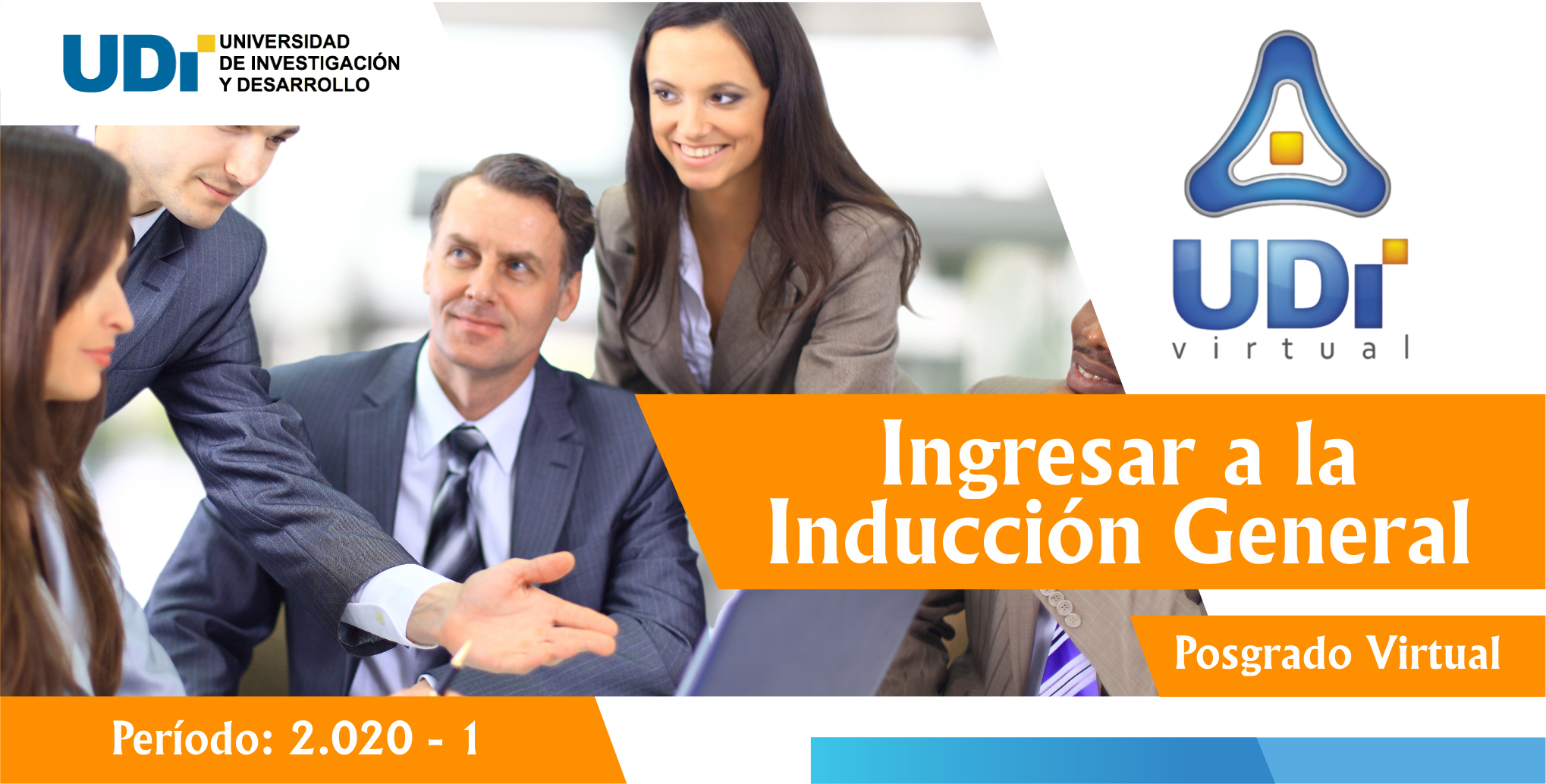 UDI UNIVERSIDAD DE INVESTIGACIÓN Y DESARROLLO

UDI virtual

Ingresar a la Inducción General

Posgrado Virtual

Período: 2.020 - 1